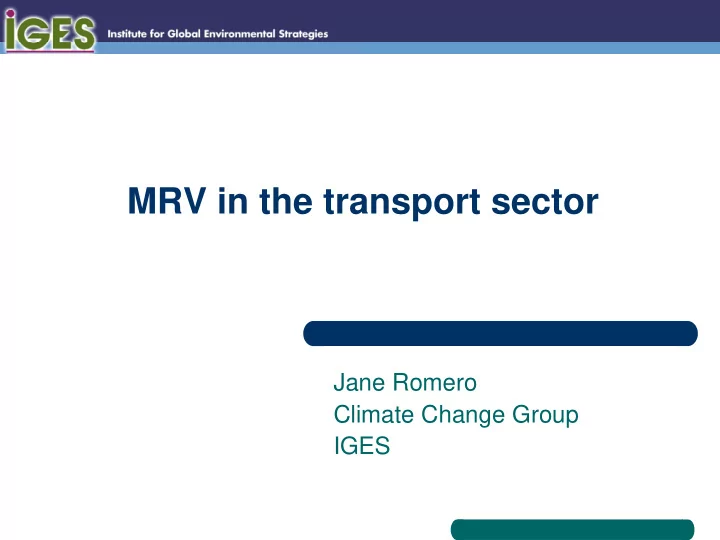 IGES Institute for Global Environmental Strategies

MRV in the transport sector

Jane Romero
Climate Change Group
IGES